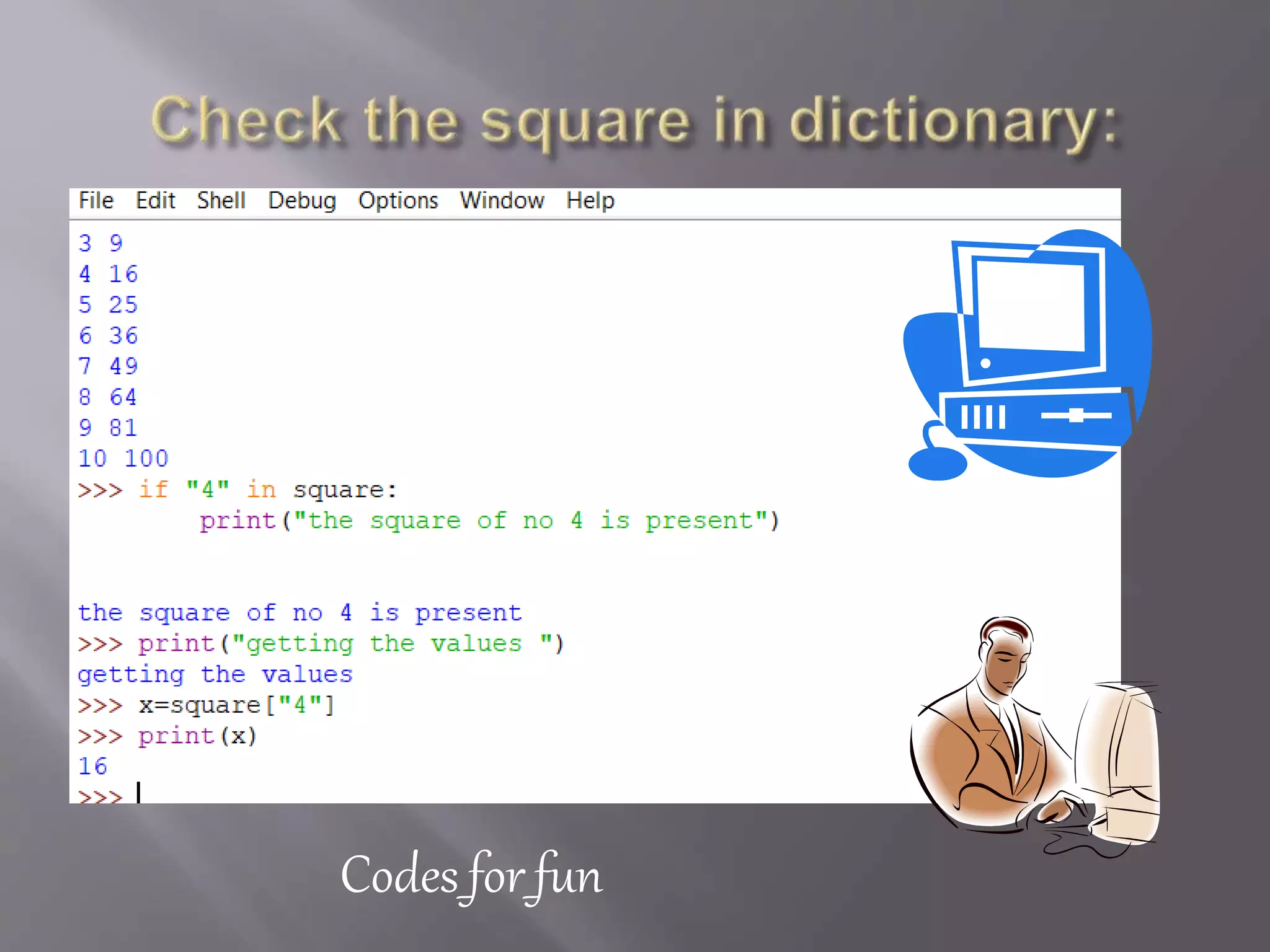 Check the square in dictionary:

File Edit Shell Debug Options Window Help

3 9
4 16
5 25
6 36
7 49
8 64
9 81
10 100
>>> if "4" in square:
	print("the square of no 4 is present")

the square of no 4 is present
>>> print("getting the values ")
getting the values
>>> x=square["4"]
>>> print(x)
16
>>>

Codes for fun